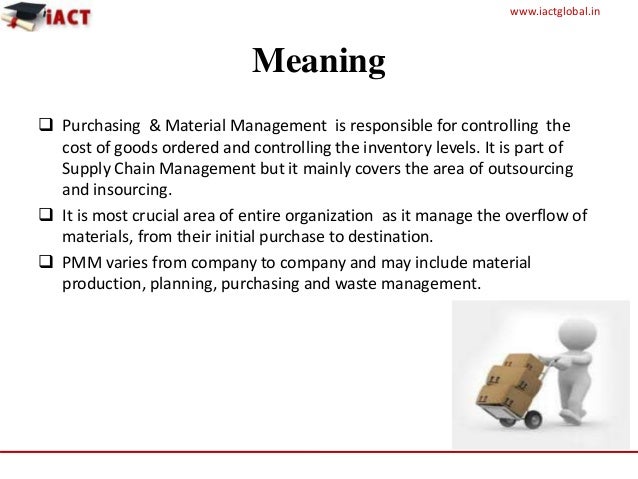 iACT

www.iactglobal.in

Meaning

❑ Purchasing & Material Management is responsible for controlling the cost of goods ordered and controlling the inventory levels. It is part of Supply Chain Management but it mainly covers the area of outsourcing and insourcing.

❑ It is most crucial area of entire organization as it manage the overflow of materials, from their initial purchase to destination.

❑ PMM varies from company to company and may include material production, planning, purchasing and waste management.